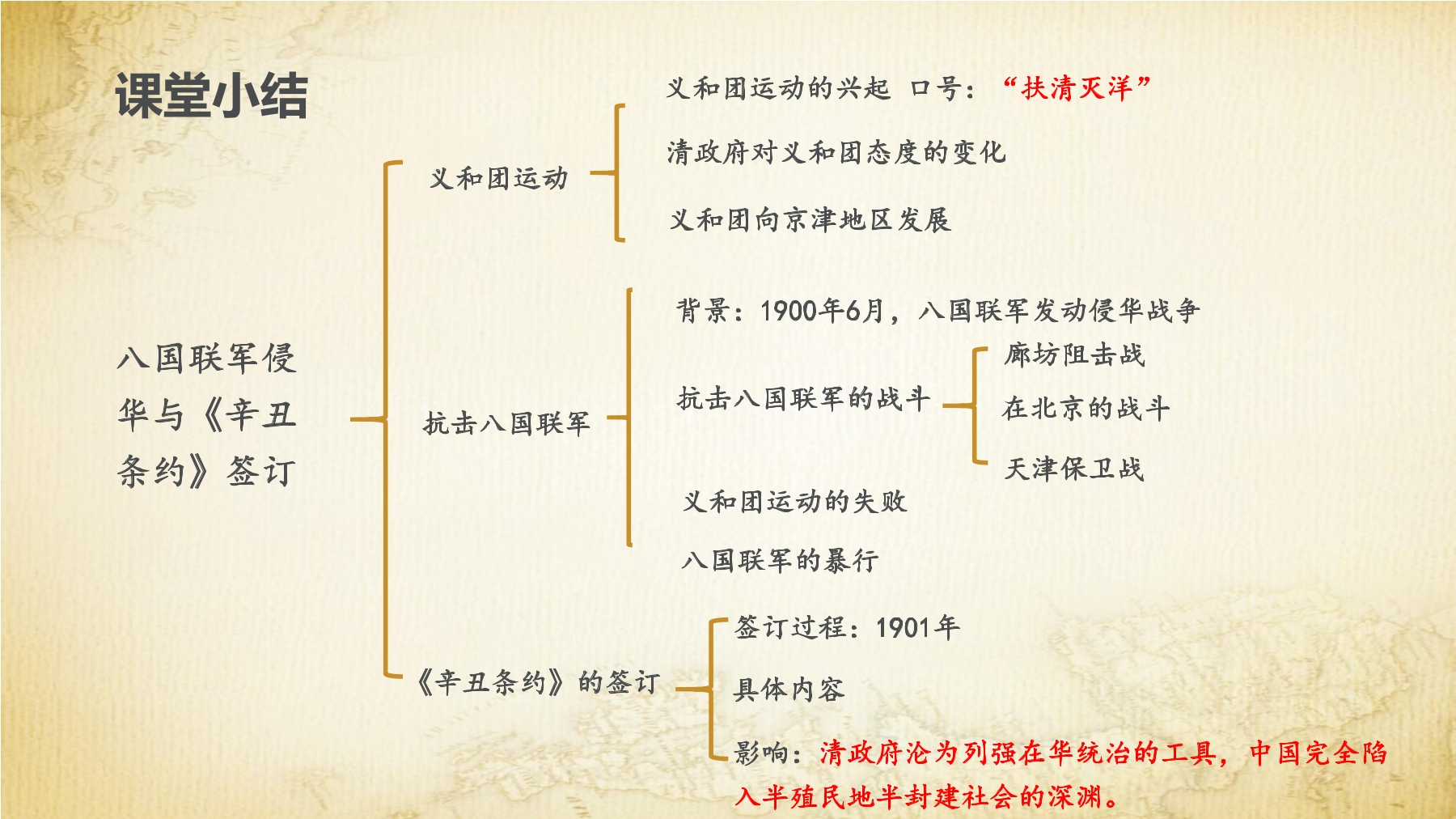 课堂小结

八国联军侵华与《辛丑条约》签订

义和团运动

义和团运动的兴起 口号：“扶清灭洋”

清政府对义和团态度的变化

义和团向京津地区发展

抗击八国联军

背景：1900年6月，八国联军发动侵华战争

抗击八国联军的战斗

廊坊阻击战

在北京的战斗

天津保卫战

义和团运动的失败

八国联军的暴行

《辛丑条约》的签订

签订过程：1901年

具体内容

影响：清政府沦为列强在华统治的工具，中国完全陷入半殖民地半封建社会的深渊。